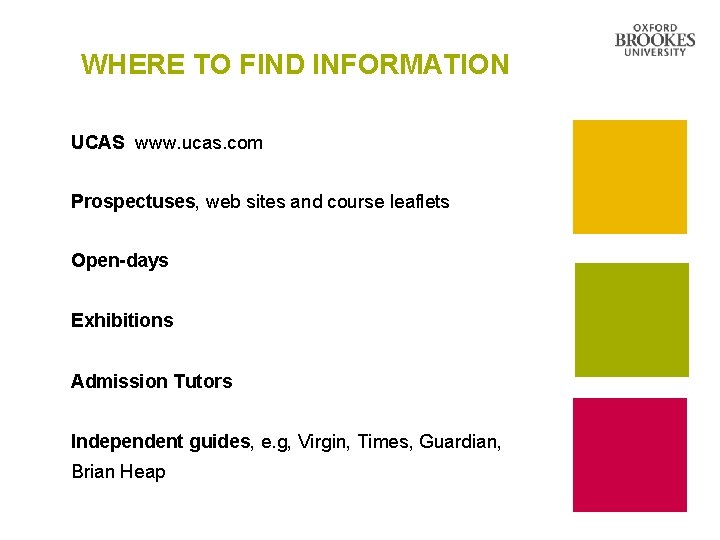 OXFORD BROOKES UNIVERSITY

WHERE TO FIND INFORMATION

UCAS www.ucas.com

Prospectuses, web sites and course leaflets

Open-days

Exhibitions

Admission Tutors

Independent guides, e.g, Virgin, Times, Guardian, Brian Heap